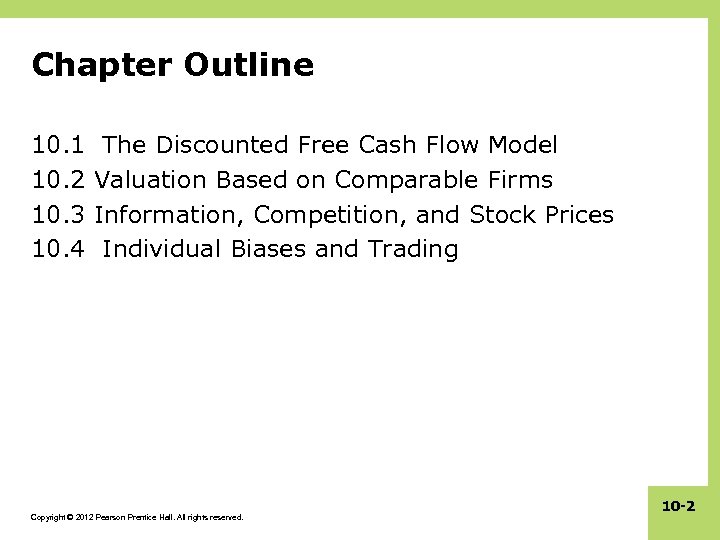 Chapter Outline

10.1 The Discounted Free Cash Flow Model
10.2 Valuation Based on Comparable Firms
10.3 Information, Competition, and Stock Prices
10.4 Individual Biases and Trading

Copyright © 2012 Pearson Prentice Hall. All rights reserved.

10-2